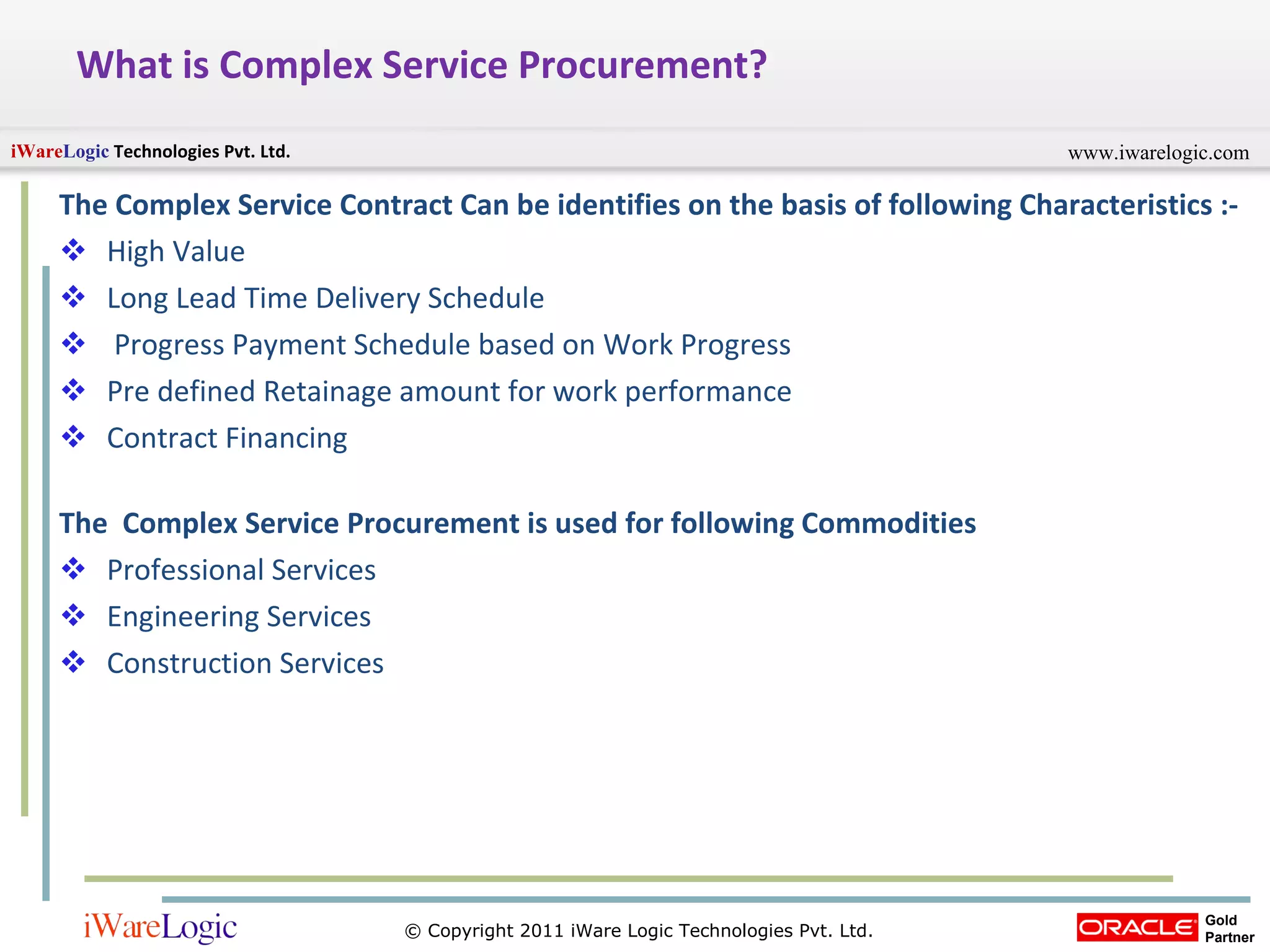 What is Complex Service Procurement?

iWareLogic Technologies Pvt. Ltd.

www.iwarelogic.com

The Complex Service Contract Can be identifies on the basis of following Characteristics :-

❖ High Value

❖ Long Lead Time Delivery Schedule

❖ Progress Payment Schedule based on Work Progress

❖ Pre defined Retainage amount for work performance

❖ Contract Financing

The Complex Service Procurement is used for following Commodities

❖ Professional Services

❖ Engineering Services

❖ Construction Services

iWareLogic

© Copyright 2011 iWare Logic Technologies Pvt. Ltd.

ORACLE Gold Partner